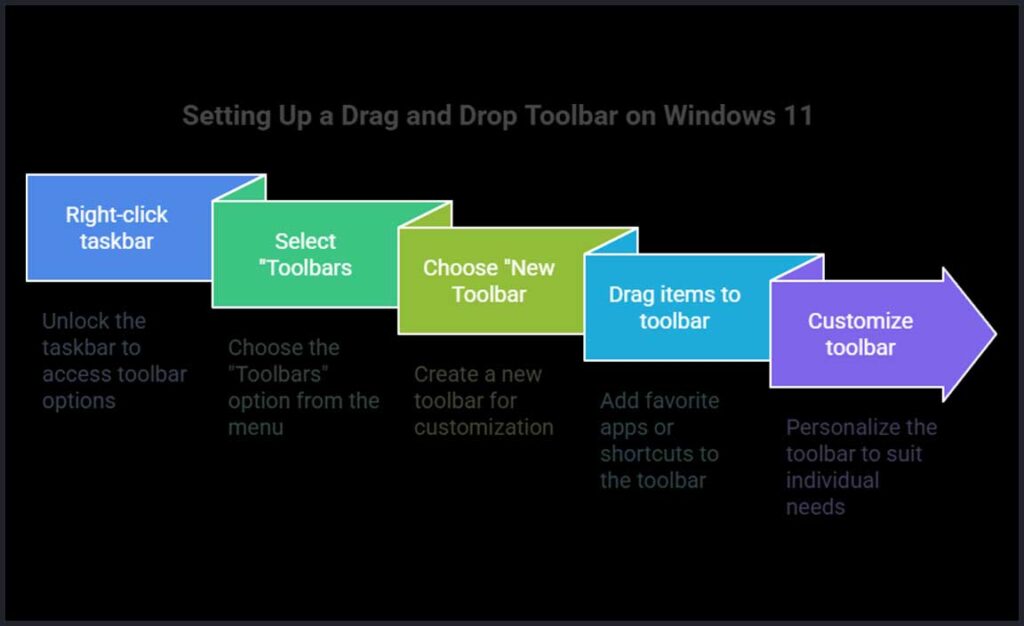 Setting Up a Drag and Drop Toolbar on Windows 11

Right-click taskbar

Unlock the taskbar to access toolbar options

Select "Toolbars

Choose the "Toolbars" option from the menu

Choose "New Toolbar

Create a new toolbar for customization

Drag items to toolbar

Add favorite apps or shortcuts to the toolbar

Customize toolbar

Personalize the toolbar to suit individual needs